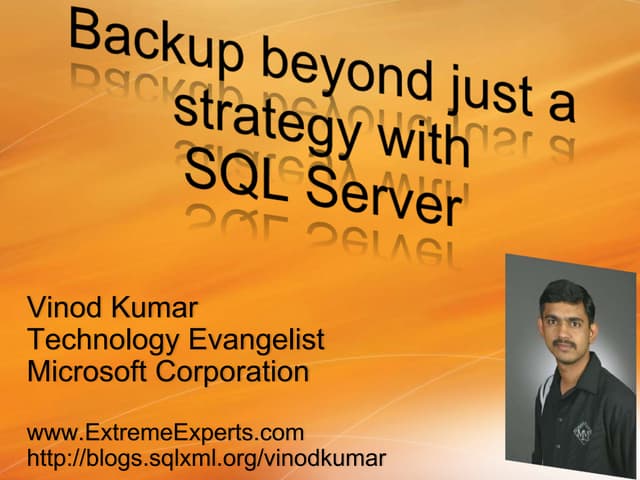 Backup beyond just a strategy with SQL Server

Vinod Kumar
Technology Evangelist
Microsoft Corporation

www.ExtremeExperts.com
http://blogs.sqlxml.org/vinodkumar